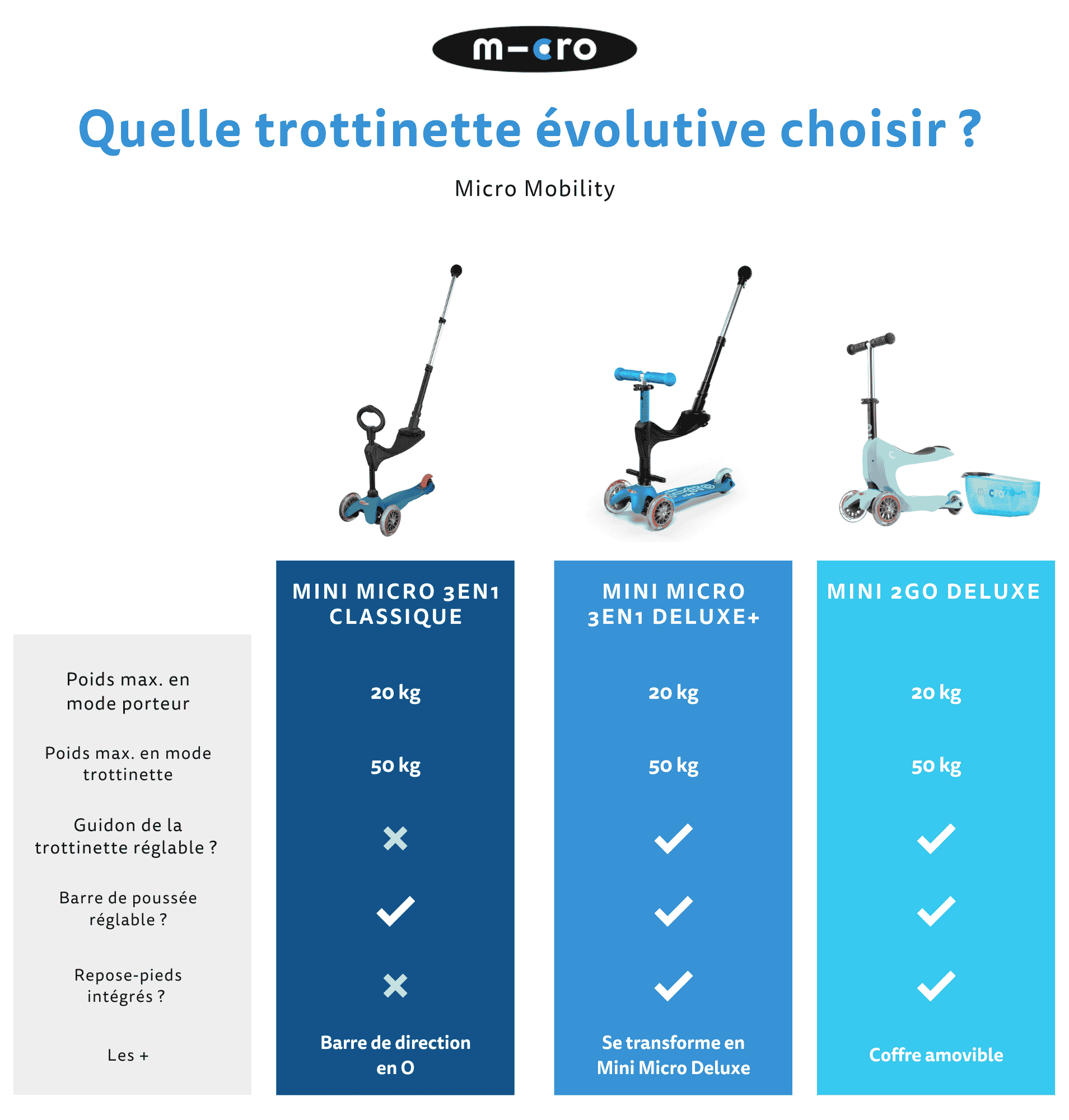 m-cro

Quelle trottinette évolutive choisir ?

Micro Mobility

| | MINI MICRO 3EN1 CLASSIQUE | MINI MICRO 3EN1 DELUXE+ | MINI 2GO DELUXE |
|---|---|---|---|
| Poids max. en mode porteur | 20 kg | 20 kg | 20 kg |
| Poids max. en mode trottinette | 50 kg | 50 kg | 50 kg |
| Guidon de la trottinette réglable ? | ✗ | ✓ | ✓ |
| Barre de poussée réglable ? | ✓ | ✓ | ✓ |
| Repose-pieds intégrés ? | ✗ | ✓ | ✓ |
| Les + | Barre de direction en O | Se transforme en Mini Micro Deluxe | Coffre amovible |